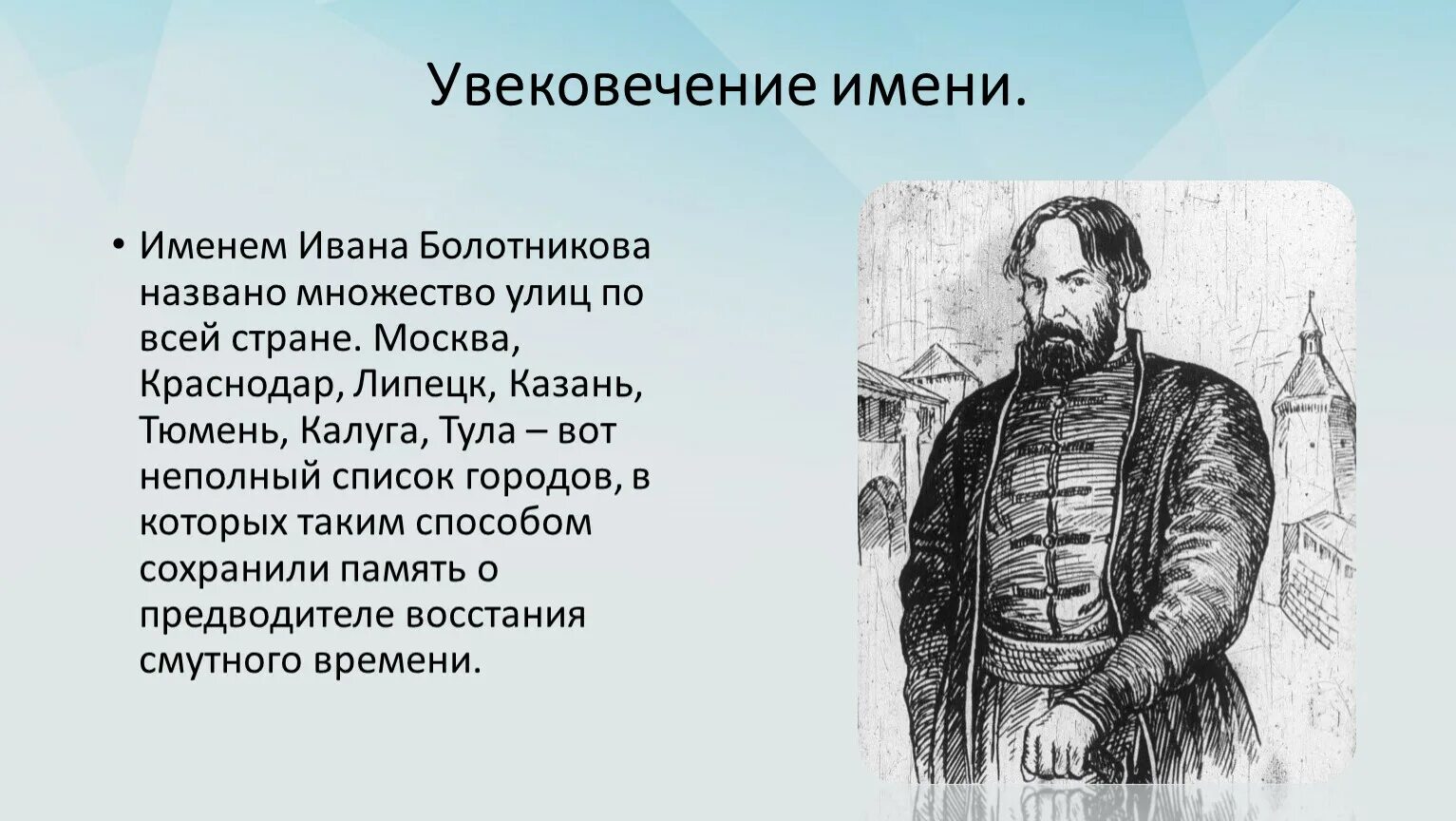 Увековечение имени.

• Именем Ивана Болотникова названо множество улиц по всей стране. Москва, Краснодар, Липецк, Казань, Тюмень, Калуга, Тула – вот неполный список городов, в которых таким способом сохранили память о предводителе восстания смутного времени.